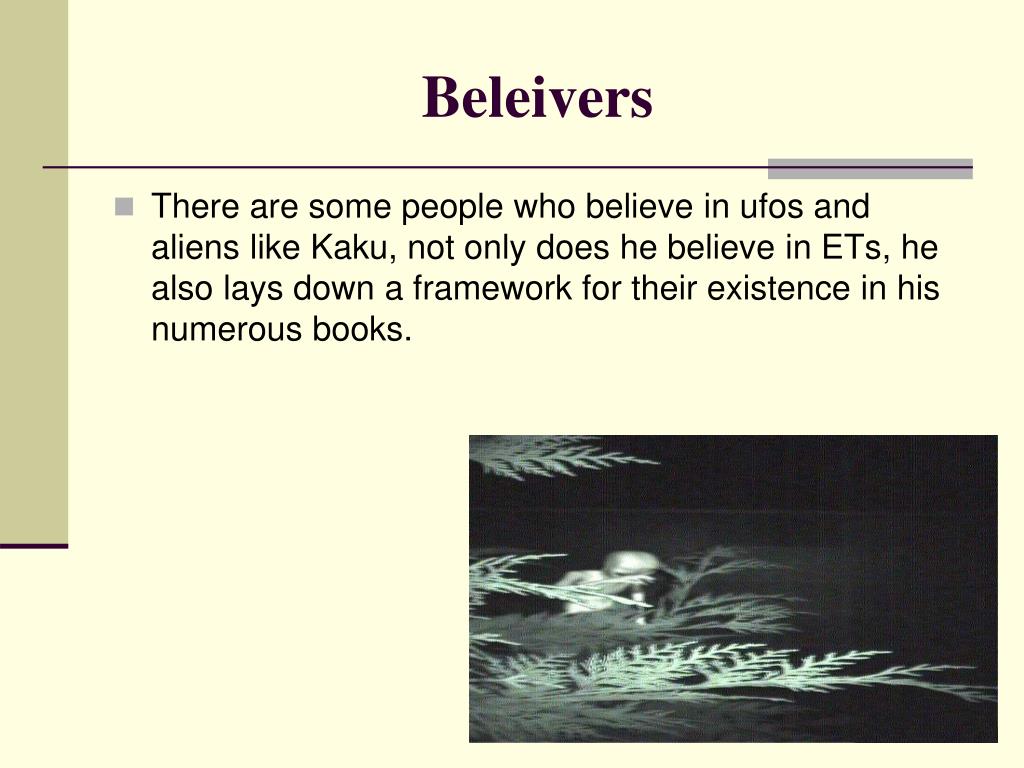 Beleivers

There are some people who believe in ufos and aliens like Kaku, not only does he believe in ETs, he also lays down a framework for their existence in his numerous books.